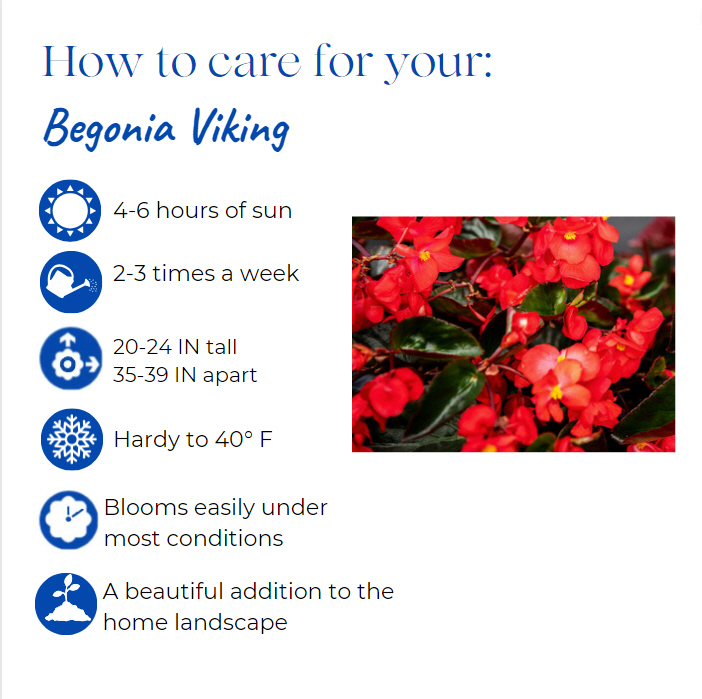 How to care for your:

Begonia Viking

4-6 hours of sun

2-3 times a week

20-24 IN tall
35-39 IN apart

Hardy to 40° F

Blooms easily under most conditions

A beautiful addition to the home landscape